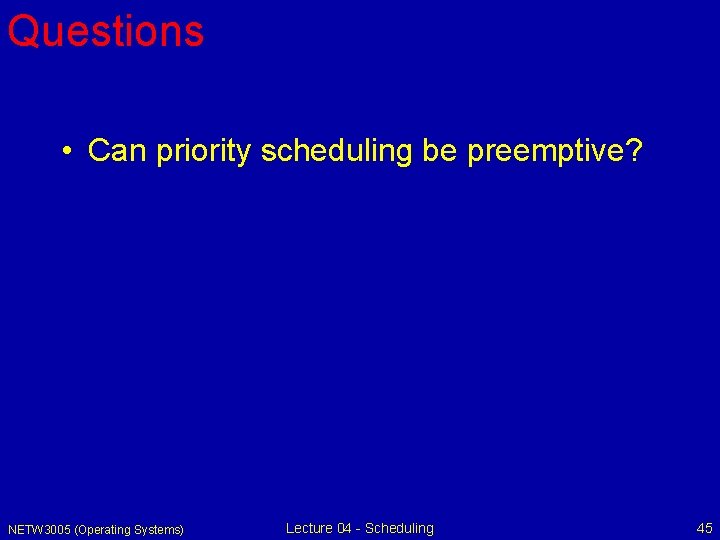 Questions

• Can priority scheduling be preemptive?

NETW3005 (Operating Systems)

Lecture 04 - Scheduling

45